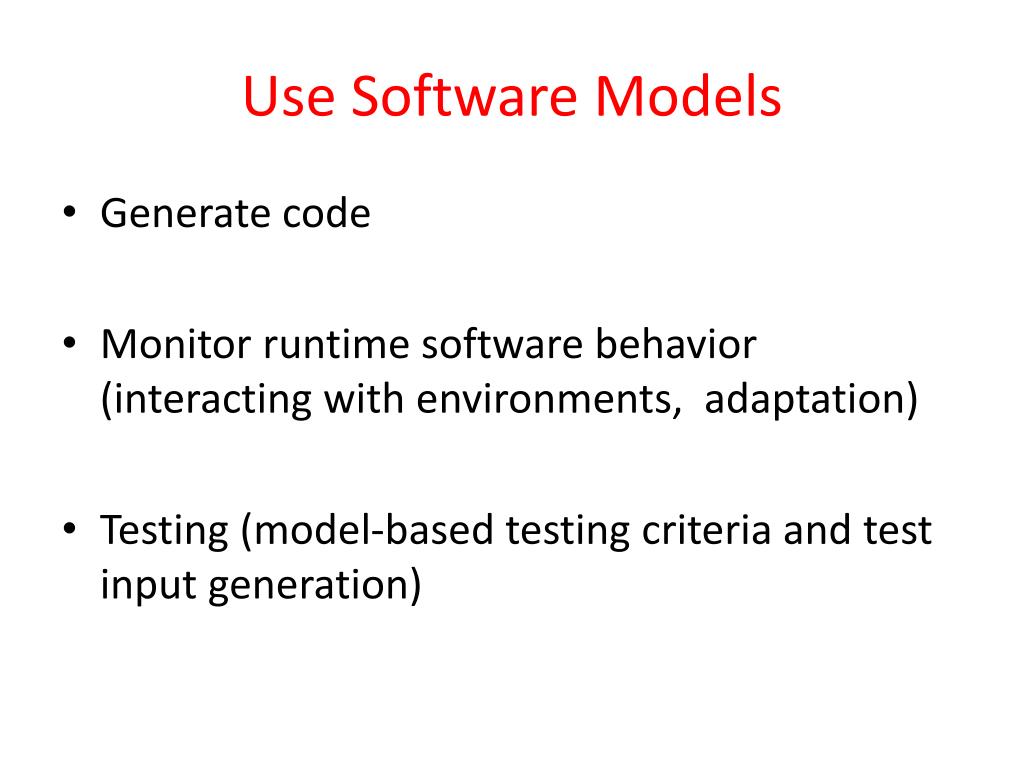 Use Software Models

• Generate code

• Monitor runtime software behavior (interacting with environments, adaptation)

• Testing (model-based testing criteria and test input generation)